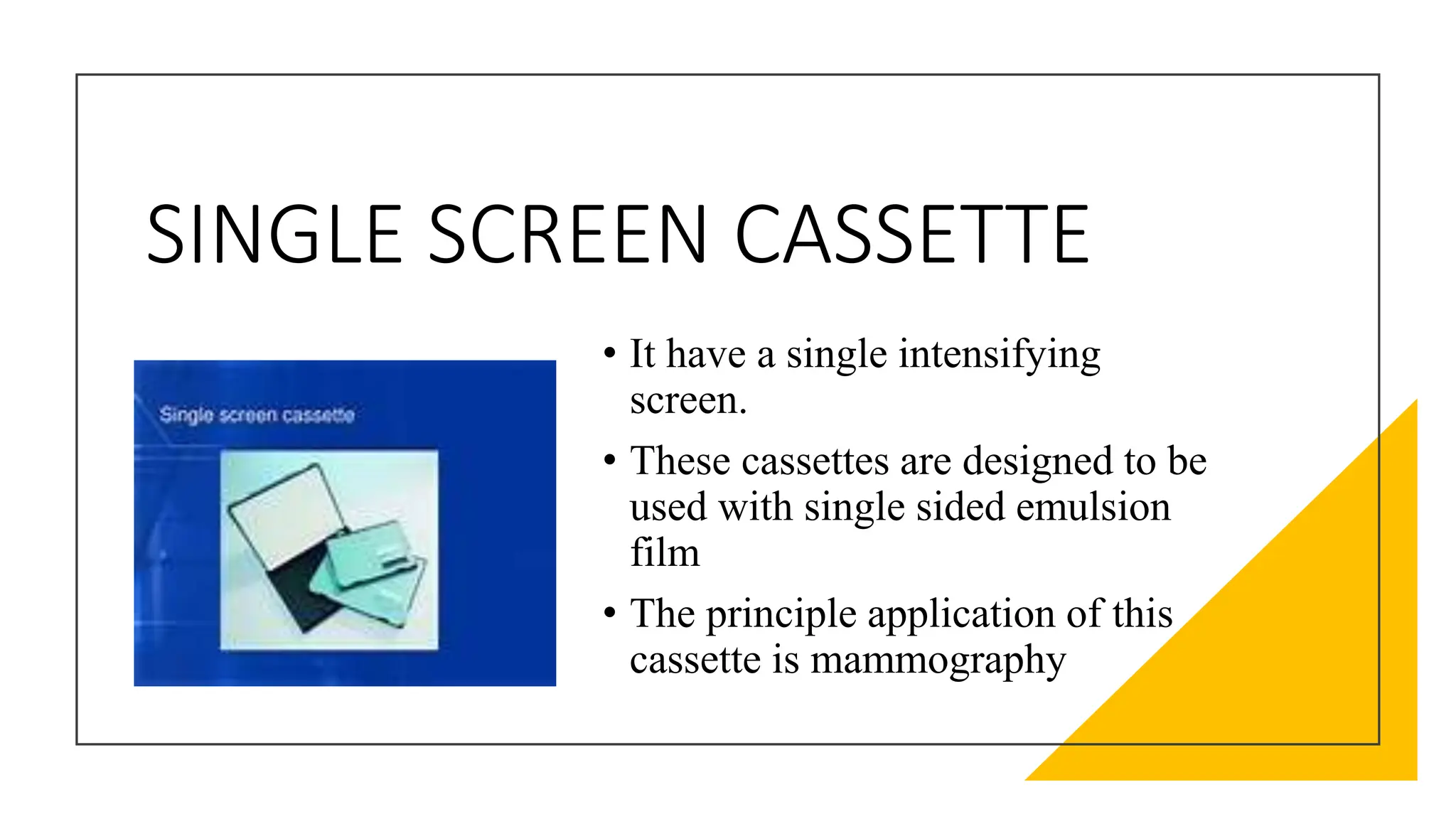 SINGLE SCREEN CASSETTE

Single screen cassette

• It have a single intensifying screen.

• These cassettes are designed to be used with single sided emulsion film

• The principle application of this cassette is mammography